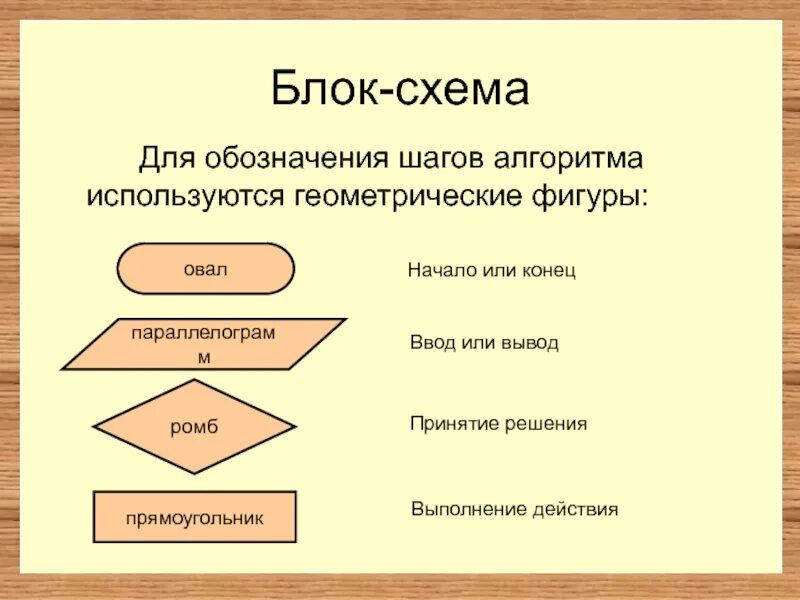 Блок-схема

Для обозначения шагов алгоритма используются геометрические фигуры:

овал

Начало или конец

параллелограм
м

Ввод или вывод

ромб

Принятие решения

прямоугольник

Выполнение действия